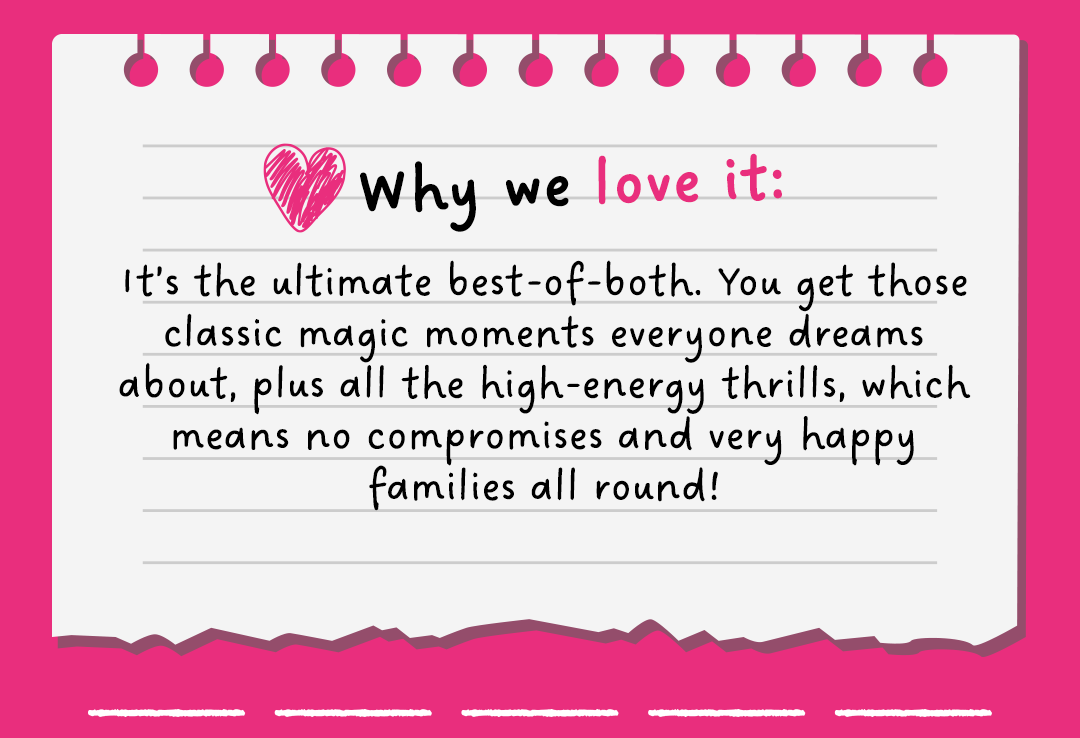 Why we love it:

It's the ultimate best-of-both. You get those classic magic moments everyone dreams about, plus all the high-energy thrills, which means no compromises and very happy families all round!